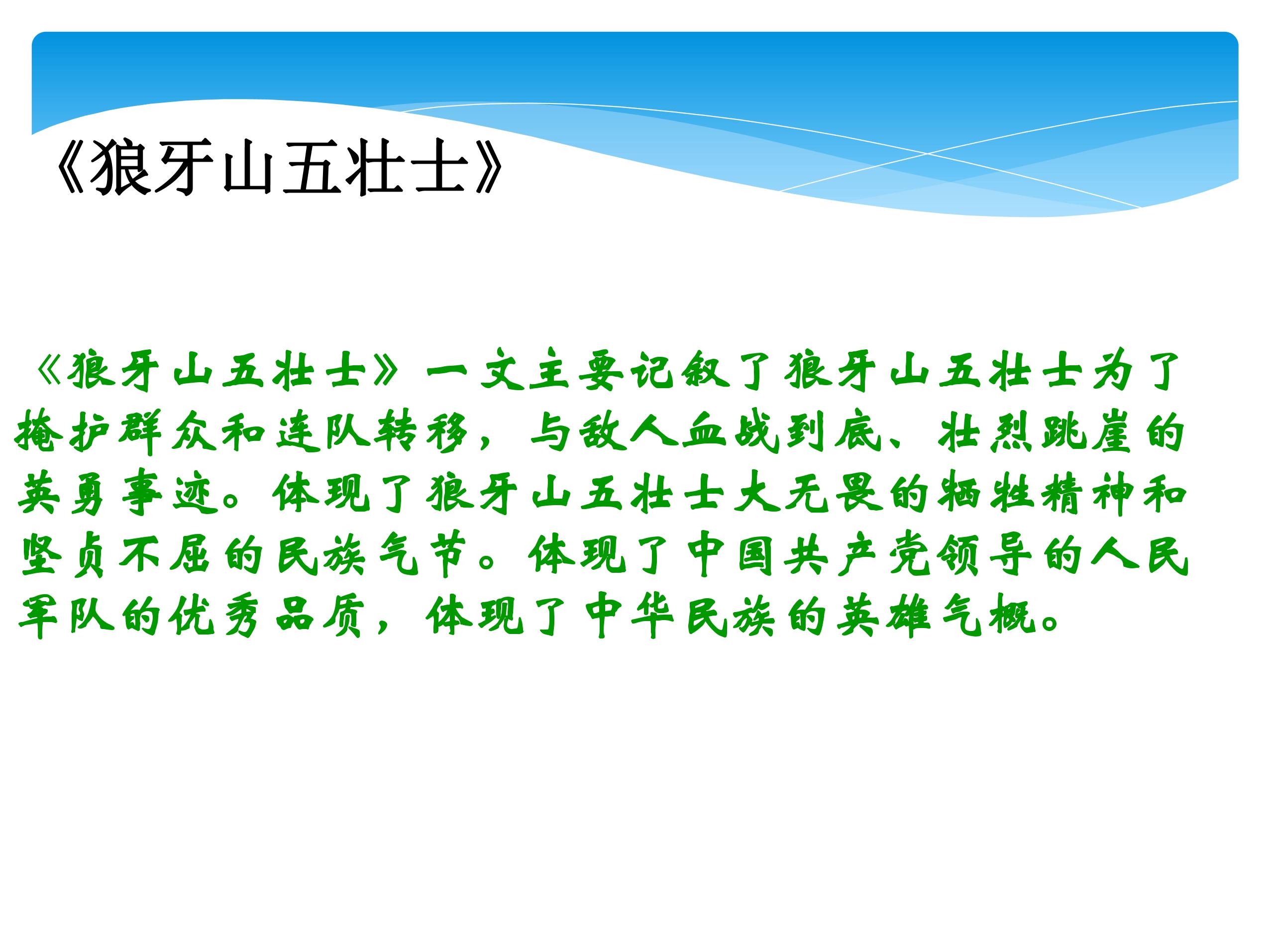 《狼牙山五壮士》

《狼牙山五壮士》一文主要记叙了狼牙山五壮士为了掩护群众和连队转移，与敌人血战到底、壮烈跳崖的英勇事迹。体现了狼牙山五壮士大无畏的牺牲精神和坚贞不屈的民族气节。体现了中国共产党领导的人民军队的优秀品质，体现了中华民族的英雄气概。